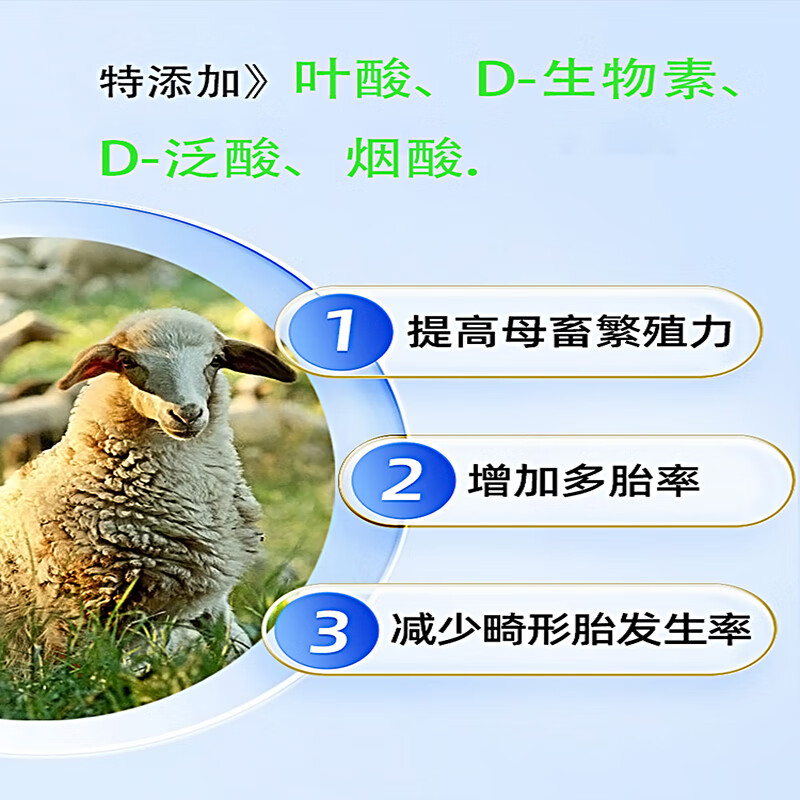 特添加》叶酸、D-生物素、D-泛酸、烟酸.

1 提高母畜繁殖力

2 增加多胎率

3 减少畸形胎发生率